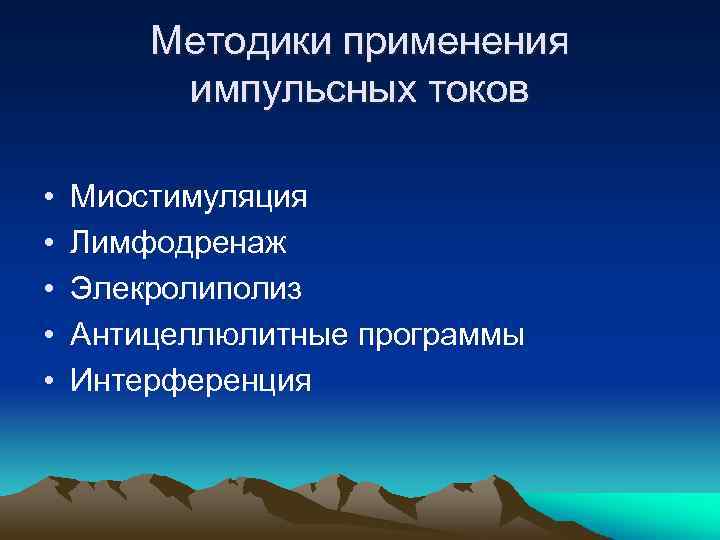 Методики применения импульсных токов

• Миостимуляция
• Лимфодренаж
• Элекролиполиз
• Антицеллюлитные программы
• Интерференция